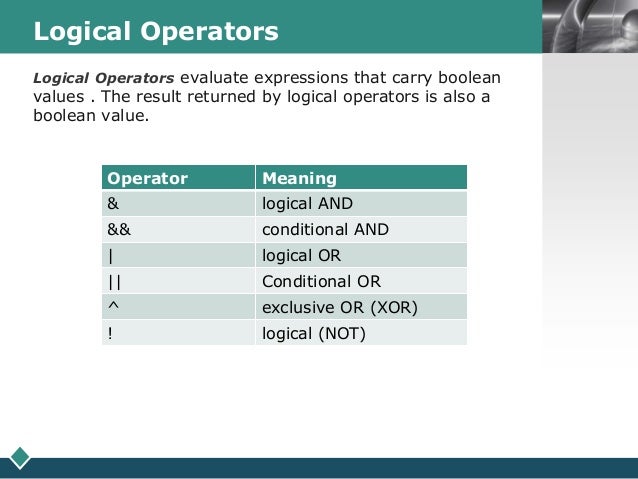 Logical Operators

Logical Operators evaluate expressions that carry boolean values . The result returned by logical operators is also a boolean value.

| Operator | Meaning |
|---|---|
| & | logical AND |
| && | conditional AND |
| \| | logical OR |
| \|\| | Conditional OR |
| ^ | exclusive OR (XOR) |
| ! | logical (NOT) |